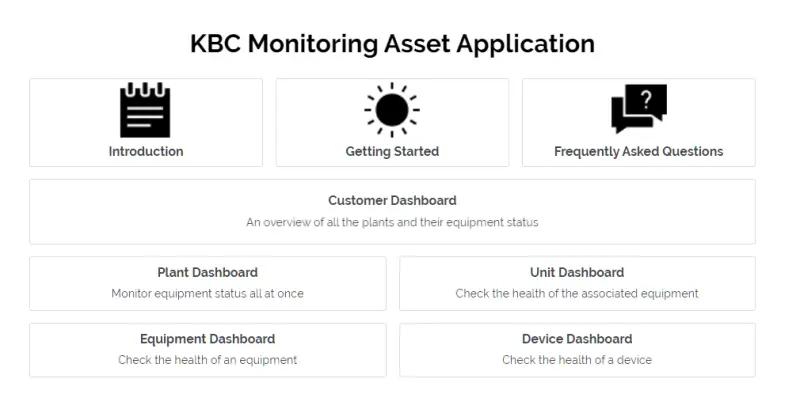 KBC Monitoring Asset Application

Introduction

Getting Started

Frequently Asked Questions

Customer Dashboard
An overview of all the plants and their equipment status

Plant Dashboard
Monitor equipment status all at once

Unit Dashboard
Check the health of the associated equipment

Equipment Dashboard
Check the health of an equipment

Device Dashboard
Check the health of a device